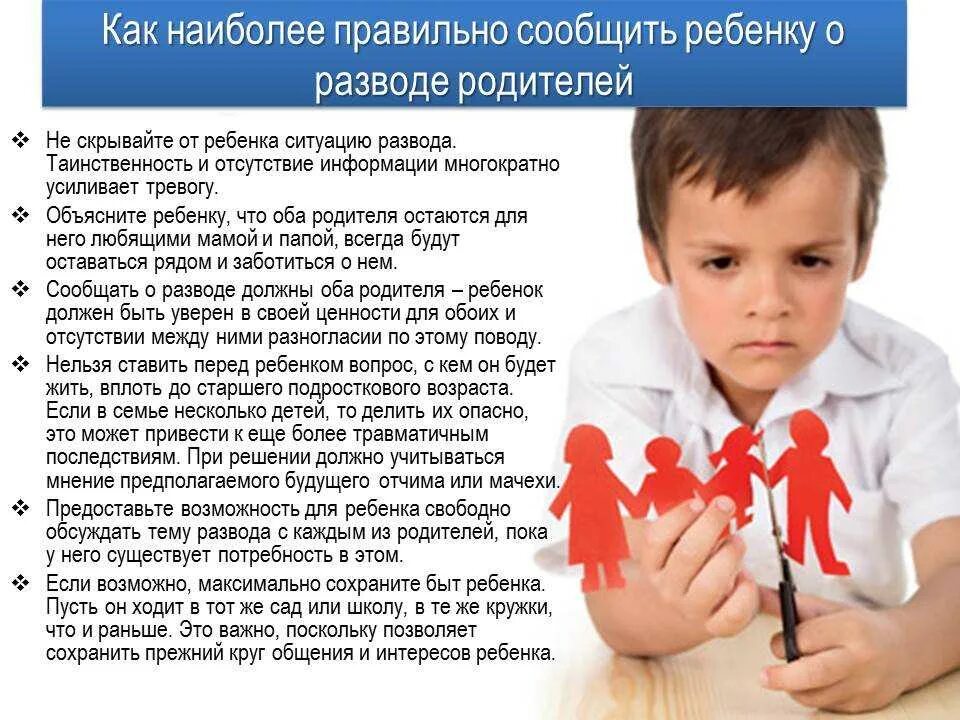 Как наиболее правильно сообщить ребенку о разводе родителей

❖ Не скрывайте от ребенка ситуацию развода. Таинственность и отсутствие информации многократно усиливает тревогу.

❖ Объясните ребенку, что оба родителя остаются для него любящими мамой и папой, всегда будут оставаться рядом и заботиться о нем.

❖ Сообщать о разводе должны оба родителя – ребенок должен быть уверен в своей ценности для обоих и отсутствии между ними разногласии по этому поводу.

❖ Нельзя ставить перед ребенком вопрос, с кем он будет жить, вплоть до старшего подросткового возраста. Если в семье несколько детей, то делить их опасно, это может привести к еще более травматичным последствиям. При решении должно учитываться мнение предполагаемого будущего отчима или мачехи.

❖ Предоставьте возможность для ребенка свободно обсуждать тему развода с каждым из родителей, пока у него существует потребность в этом.

❖ Если возможно, максимально сохраните быт ребенка. Пусть он ходит в тот же сад или школу, в те же кружки, что и раньше. Это важно, поскольку позволяет сохранить прежний круг общения и интересов ребенка.